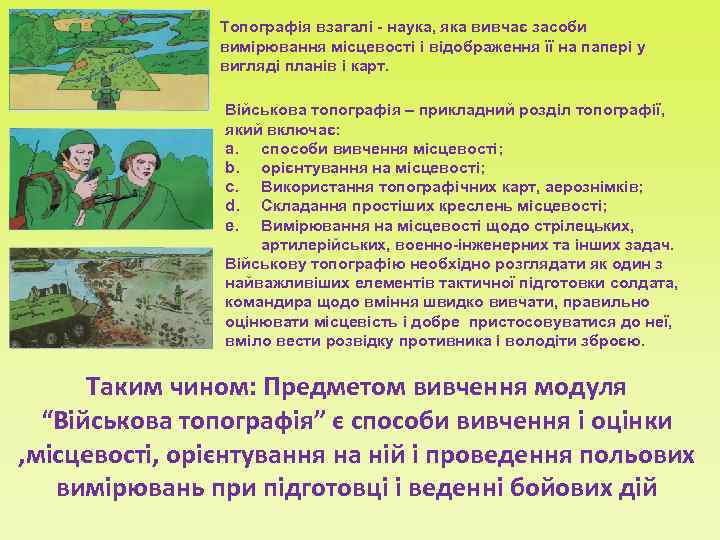 Топографія взагалі - наука, яка вивчає засоби вимірювання місцевості і відображення її на папері у вигляді планів і карт.

Військова топографія – прикладний розділ топографії, який включає:
a. способи вивчення місцевості;
b. орієнтування на місцевості;
c. Використання топографічних карт, аерознімків;
d. Складання простіших креслень місцевості;
e. Вимірювання на місцевості щодо стрілецьких, артилерійських, военно-інженерних та інших задач.
Військову топографію необхідно розглядати як один з найважливіших елементів тактичної підготовки солдата, командира щодо вміння швидко вивчати, правильно оцінювати місцевість і добре пристосовуватися до неї, вміло вести розвідку противника і володіти зброєю.

Таким чином: Предметом вивчення модуля “Військова топографія” є способи вивчення і оцінки ,місцевості, орієнтування на ній і проведення польових вимірювань при підготовці і веденні бойових дій